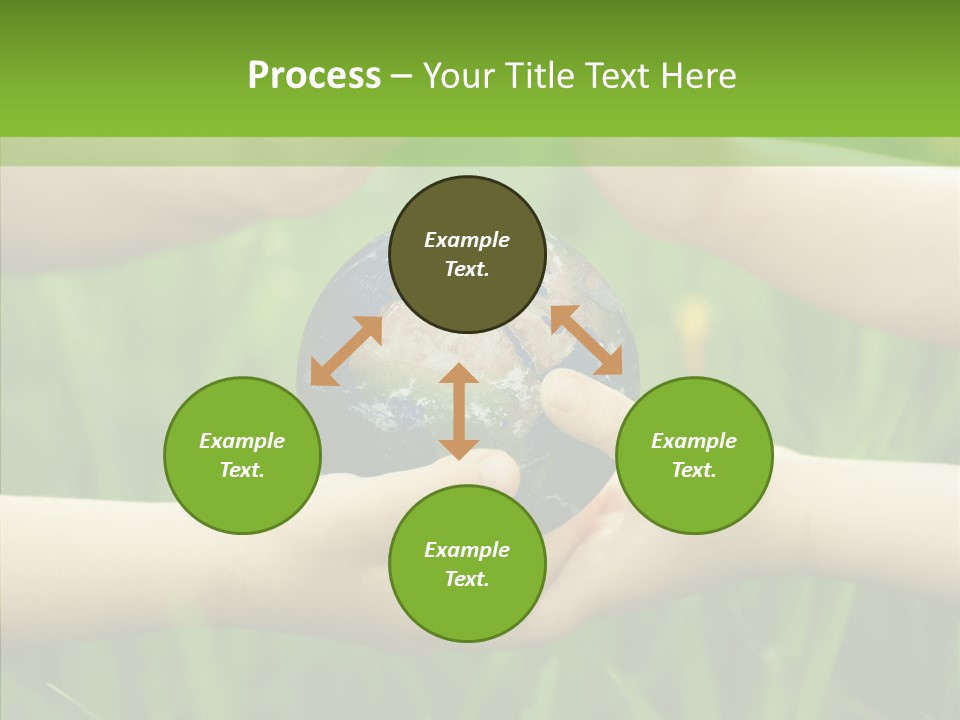 Process – Your Title Text Here

Example Text.

Example Text.

Example Text.

Example Text.